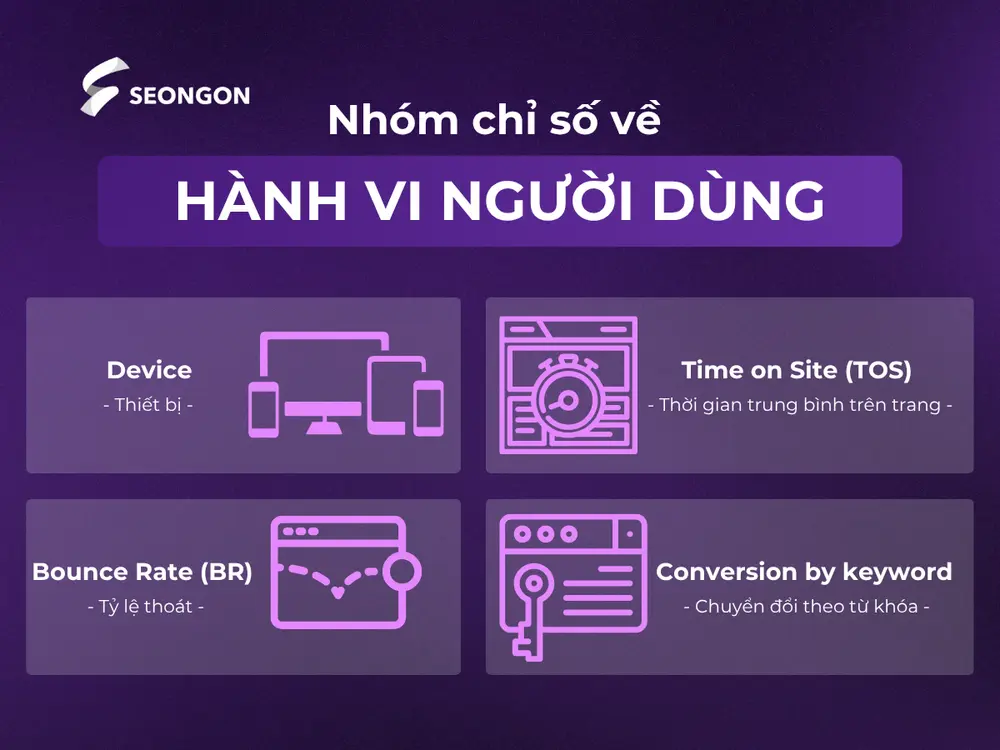 SEONGON

Nhóm chỉ số về

HÀNH VI NGƯỜI DÙNG

Device
- Thiết bị -

Time on Site (TOS)
- Thời gian trung bình trên trang -

Bounce Rate (BR)
- Tỷ lệ thoát -

Conversion by keyword
- Chuyển đổi theo từ khóa -